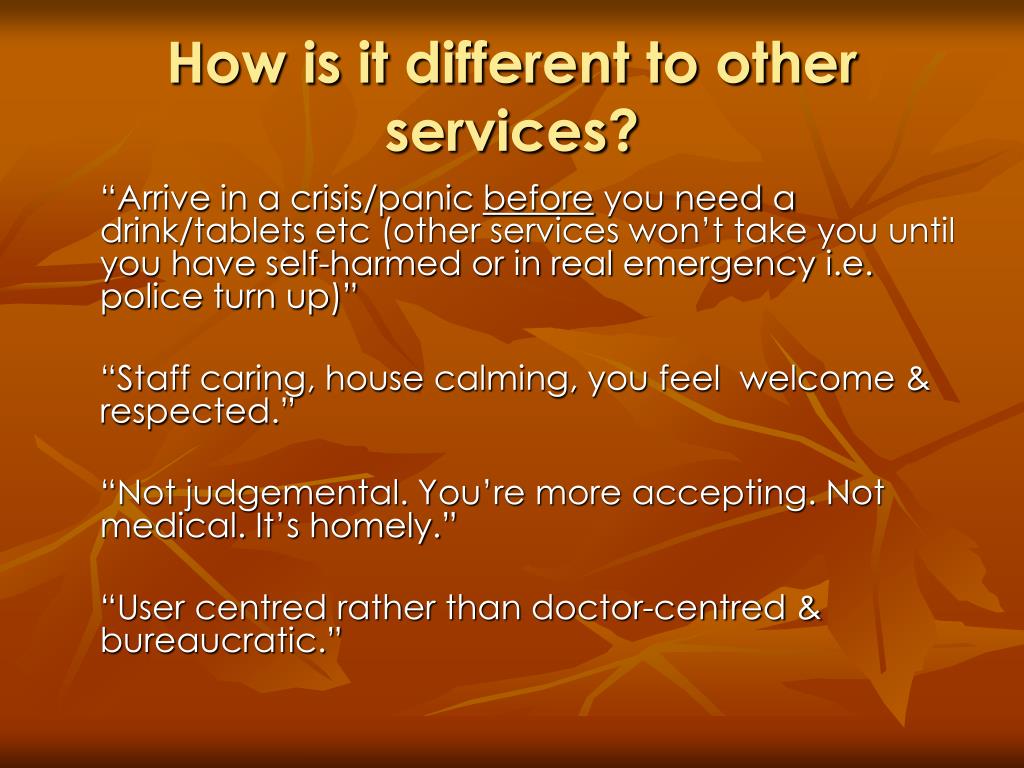 How is it different to other services?

“Arrive in a crisis/panic before you need a drink/tablets etc (other services won’t take you until you have self-harmed or in real emergency i.e. police turn up)”

“Staff caring, house calming, you feel welcome & respected.”

“Not judgemental. You’re more accepting. Not medical. It’s homely.”

“User centred rather than doctor-centred & bureaucratic.”